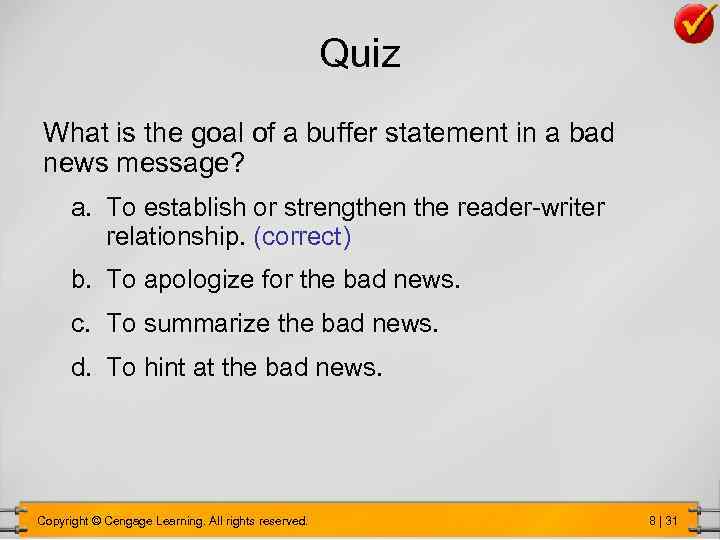 Quiz

What is the goal of a buffer statement in a bad news message?

a. To establish or strengthen the reader-writer relationship. (correct)

b. To apologize for the bad news.

c. To summarize the bad news.

d. To hint at the bad news.

Copyright © Cengage Learning. All rights reserved.

8 | 31